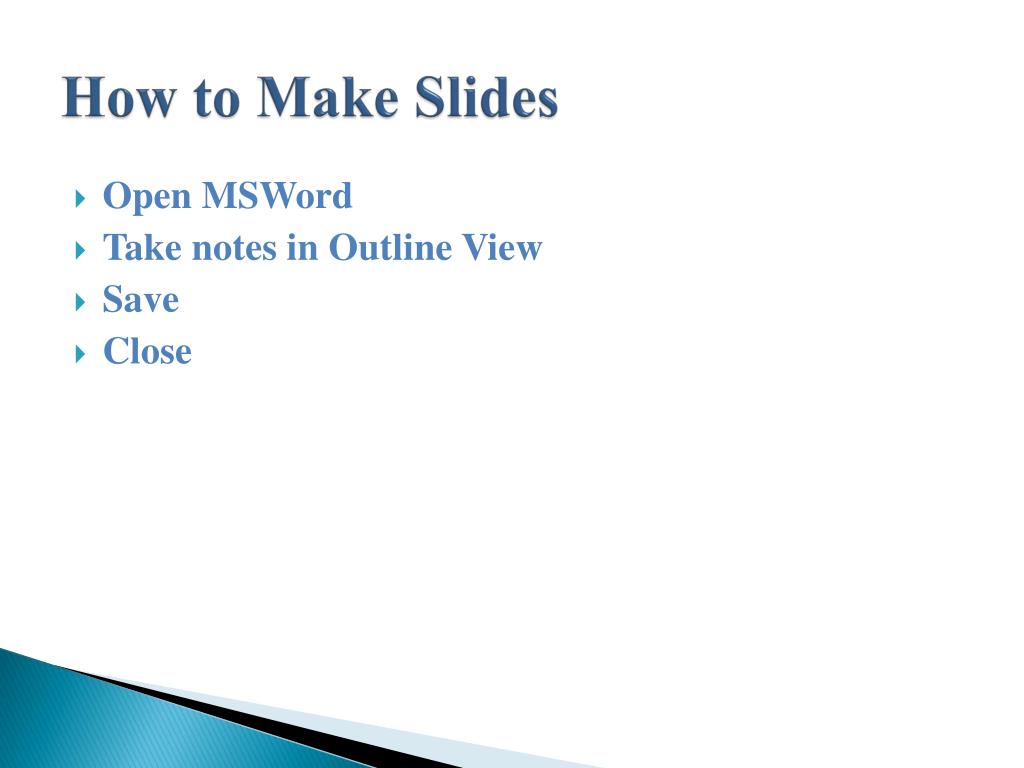 How to Make Slides

Open MSWord
Take notes in Outline View
Save
Close